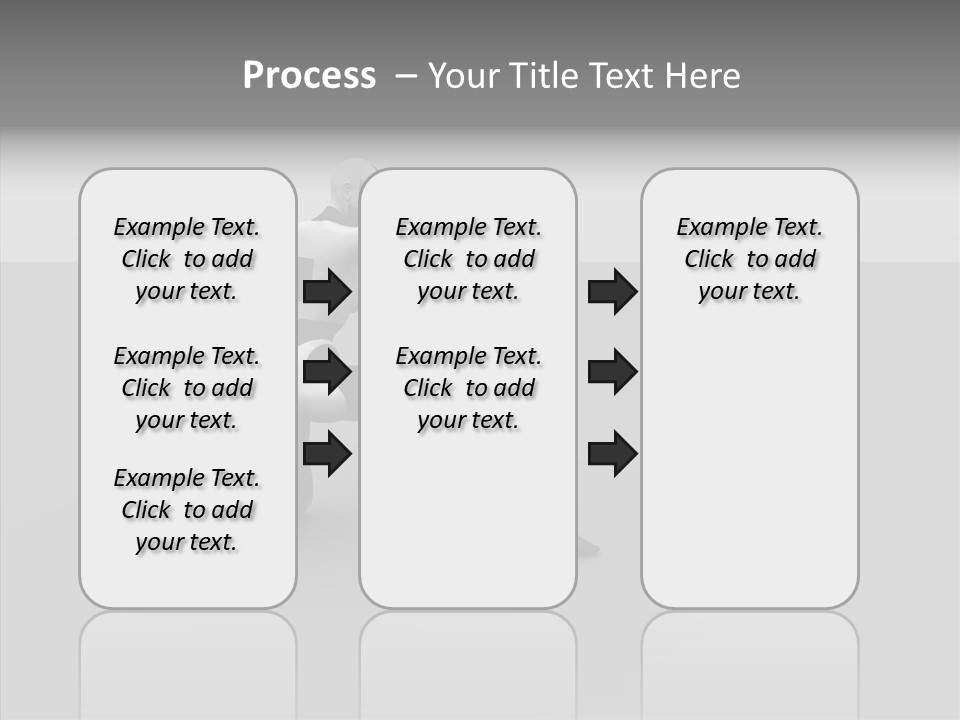 Process – Your Title Text Here

Example Text. Click to add your text.

Example Text. Click to add your text.

Example Text. Click to add your text.

Example Text. Click to add your text.

Example Text. Click to add your text.

Example Text. Click to add your text.